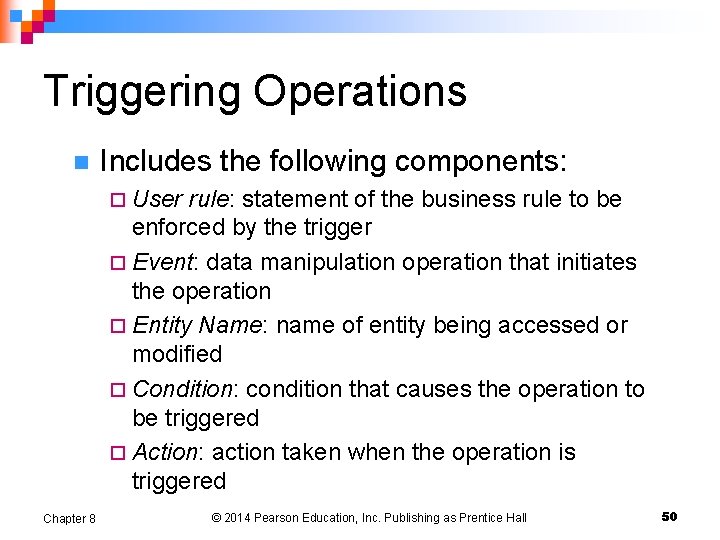 Triggering Operations

Includes the following components:

User rule: statement of the business rule to be enforced by the trigger

Event: data manipulation operation that initiates the operation

Entity Name: name of entity being accessed or modified

Condition: condition that causes the operation to be triggered

Action: action taken when the operation is triggered

Chapter 8 © 2014 Pearson Education, Inc. Publishing as Prentice Hall 50